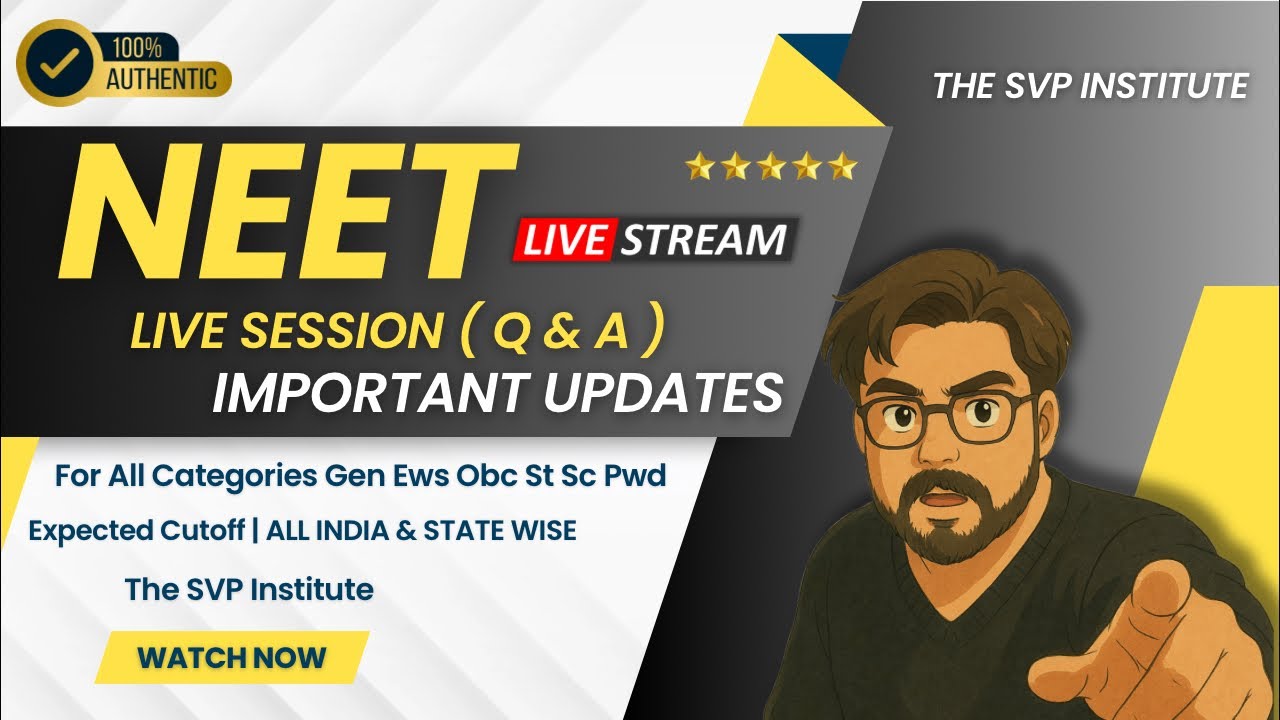 100%
AUTHENTIC

THE SVP INSTITUTE

NEET

LIVE STREAM

LIVE SESSION ( Q & A )
IMPORTANT UPDATES

For All Categories Gen Ews Obc St Sc Pwd

Expected Cutoff | ALL INDIA & STATE WISE

The SVP Institute

WATCH NOW